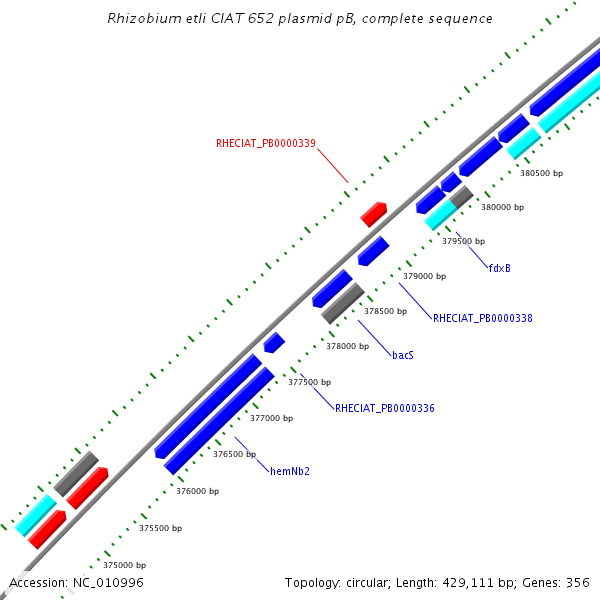 Rhizobium etli CIAT 652 plasmid pB, complete sequence

RHECIAT_PB0000339

380500 bp

380000 bp

379500 bp

fdxB

379000 bp

RHECIAT_PB0000338

378500 bp

378000 bp

bacS

377500 bp

RHECIAT_PB0000336

377000 bp

376500 bp

hemNb2

376000 bp

375500 bp

375000 bp

Accession: NC_010996

Topology: circular; Length: 429,111 bp; Genes: 356